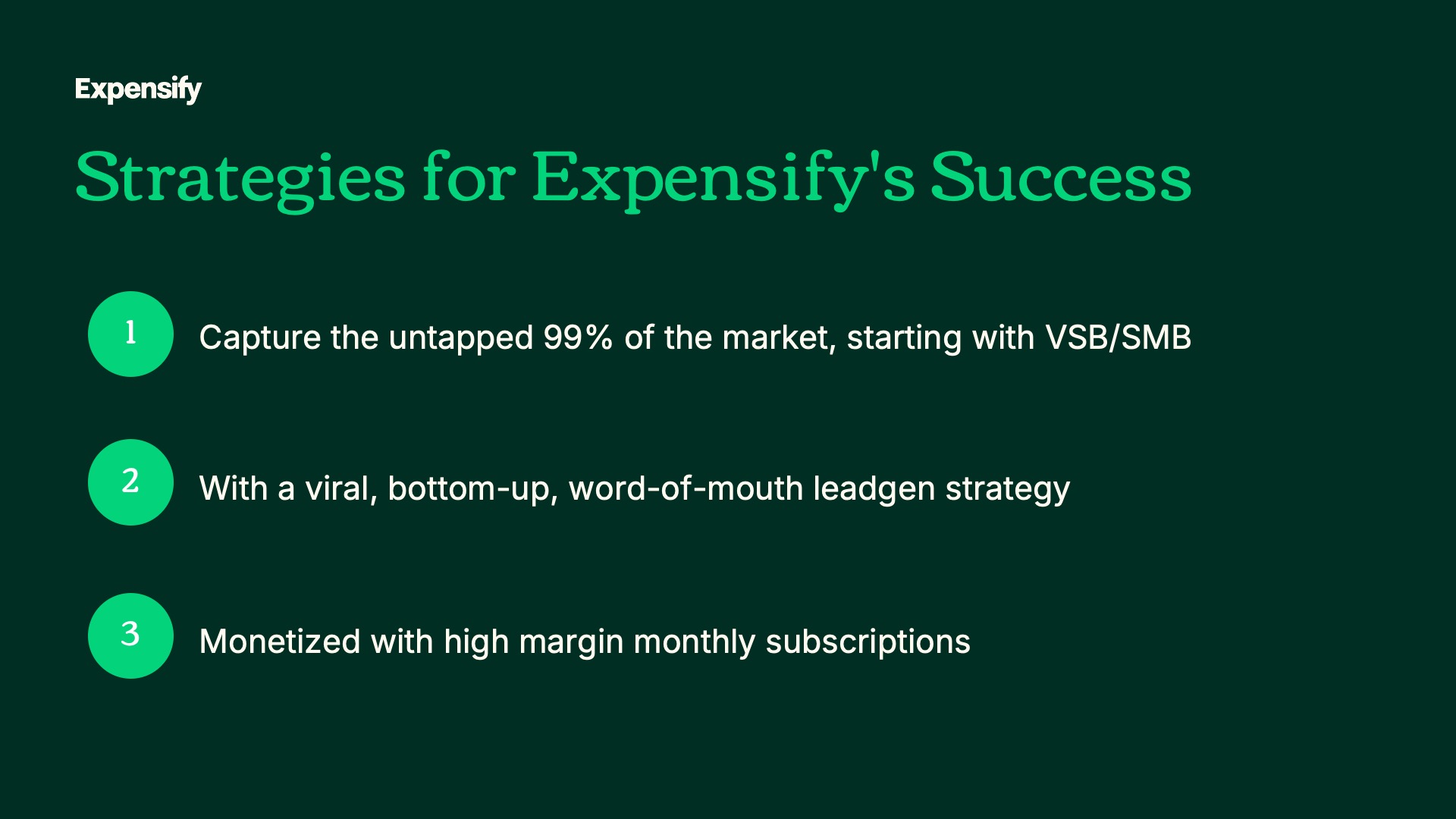 Expensify

Strategies for Expensify's Success

1 Capture the untapped 99% of the market, starting with VSB/SMB

2 With a viral, bottom-up, word-of-mouth leadgen strategy

3 Monetized with high margin monthly subscriptions